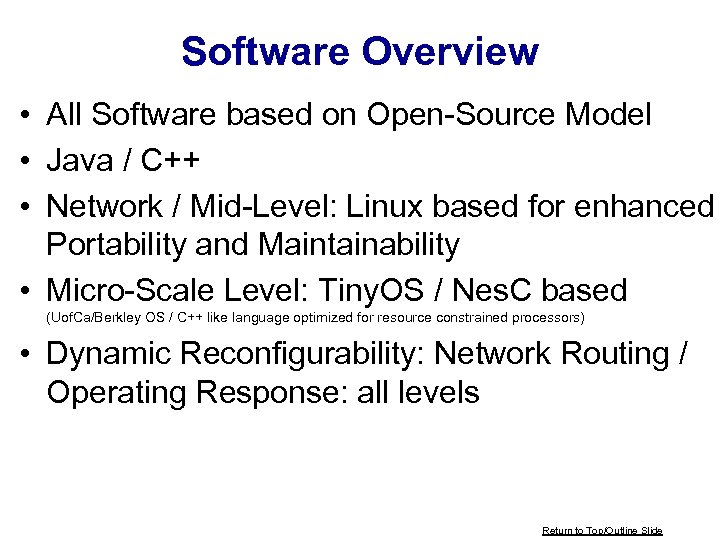 Software Overview

• All Software based on Open-Source Model

• Java / C++

• Network / Mid-Level: Linux based for enhanced Portability and Maintainability

• Micro-Scale Level: TinyOS / NesC based
(UofCa/Berkley OS / C++ like language optimized for resource constrained processors)

• Dynamic Reconfigurability: Network Routing / Operating Response: all levels

Return to Top/Outline Slide